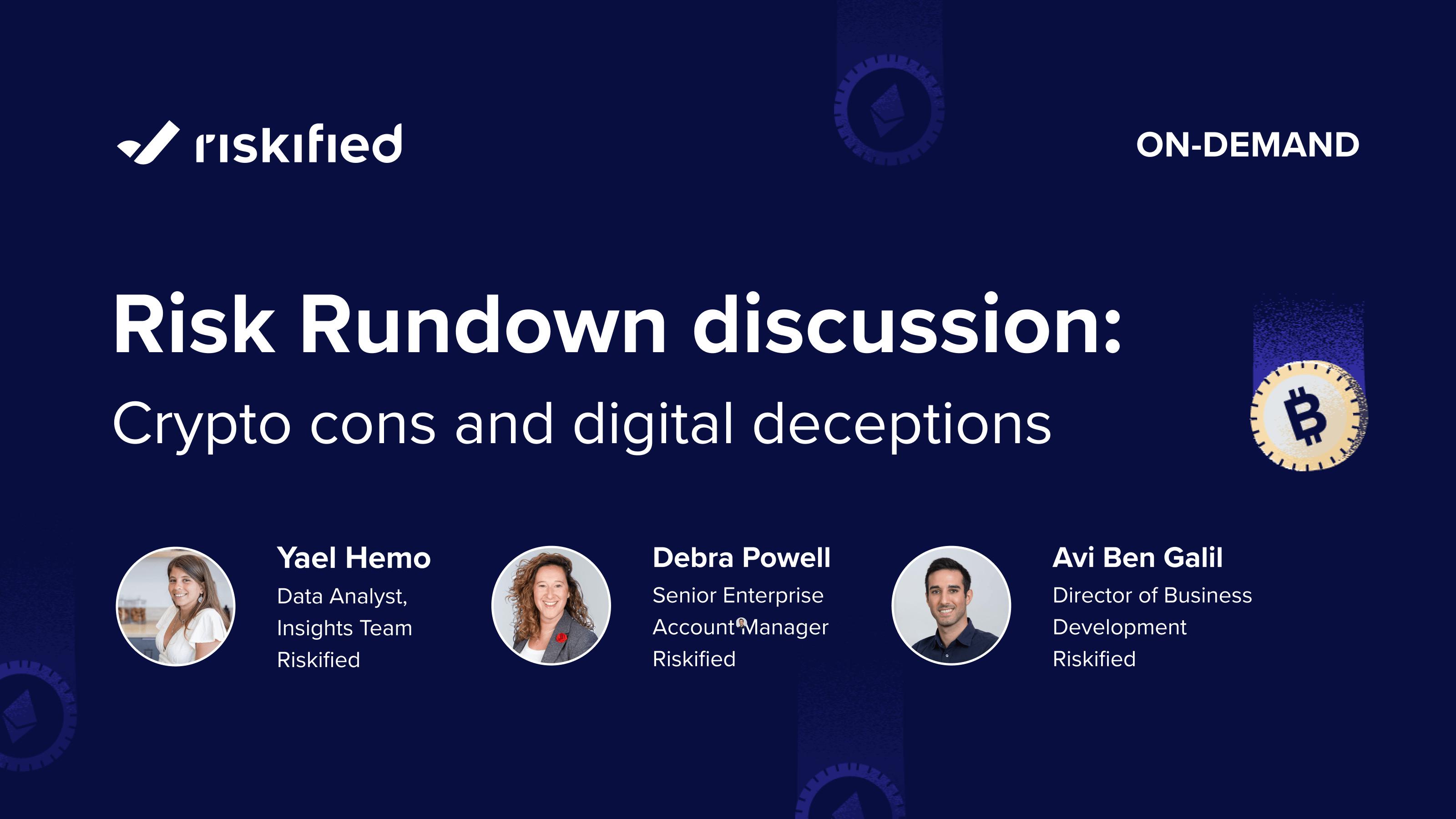 riskified

ON-DEMAND

Risk Rundown discussion:

Crypto cons and digital deceptions

Yael Hemo
Data Analyst, Insights Team
Riskified

Debra Powell
Senior Enterprise Account Manager
Riskified

Avi Ben Galil
Director of Business Development
Riskified